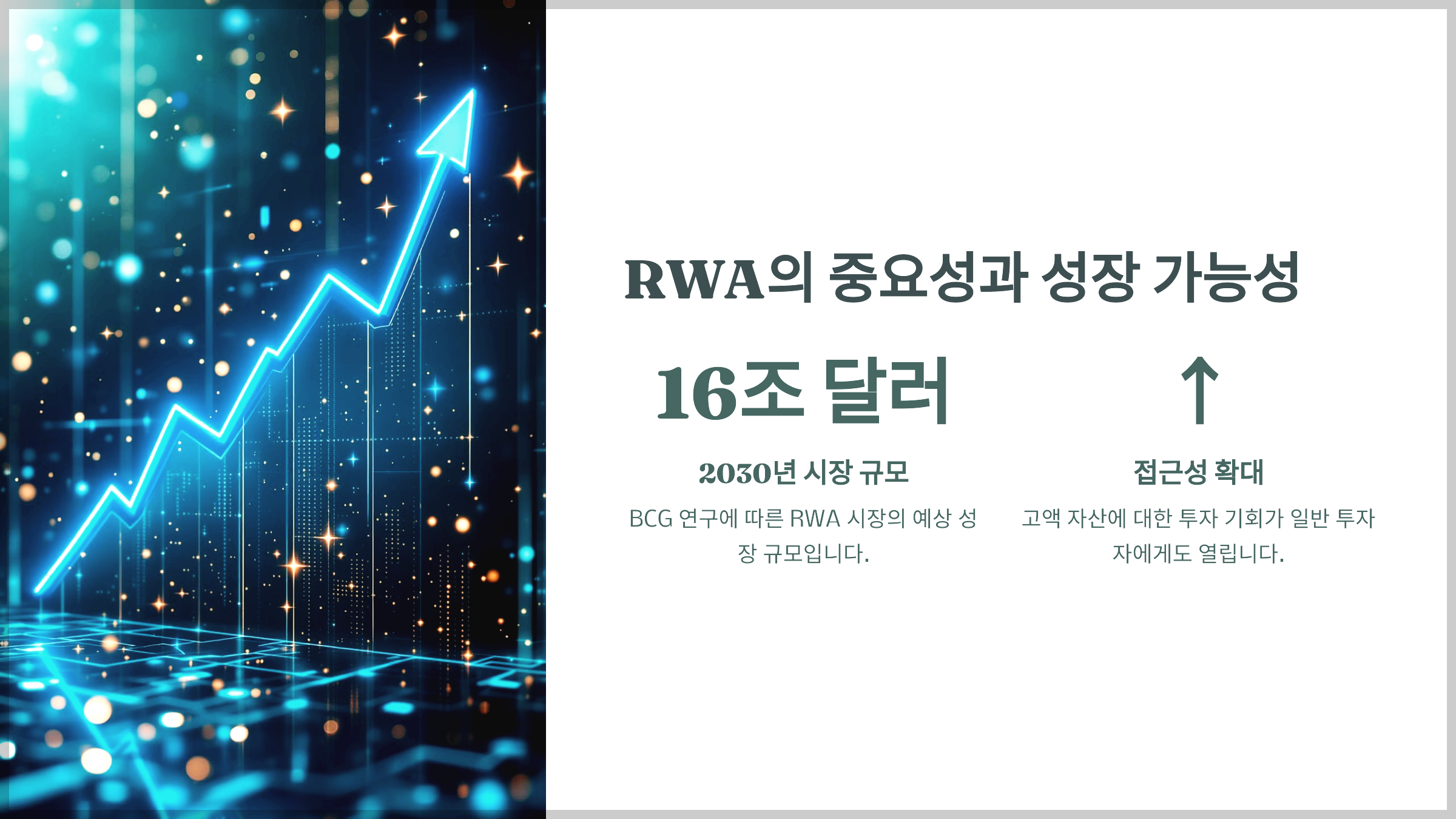 RWA의 중요성과 성장 가능성

16조 달러

2030년 시장 규모

BCG 연구에 따른 RWA 시장의 예상 성장 규모입니다.

↑

접근성 확대

고액 자산에 대한 투자 기회가 일반 투자자에게도 열립니다.